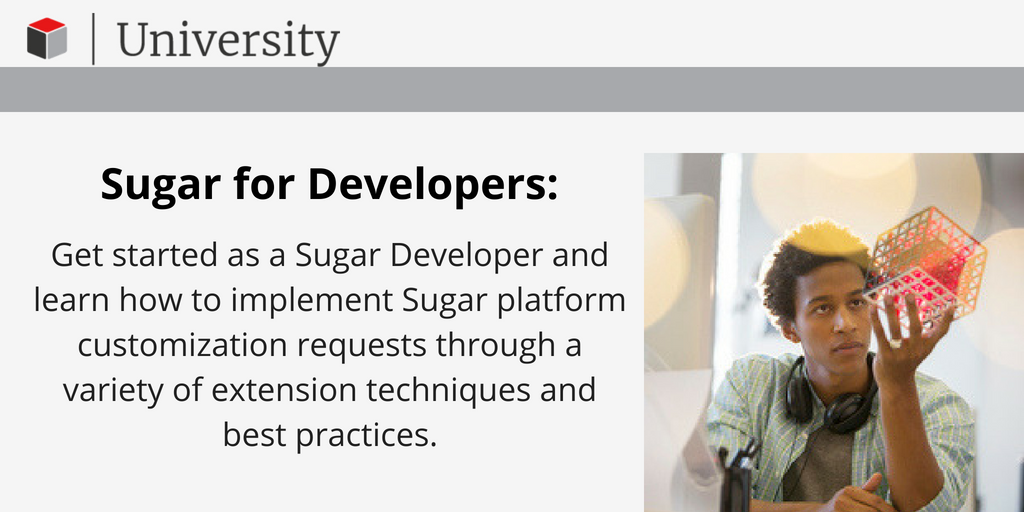 University

Sugar for Developers:

Get started as a Sugar Developer and learn how to implement Sugar platform customization requests through a variety of extension techniques and best practices.